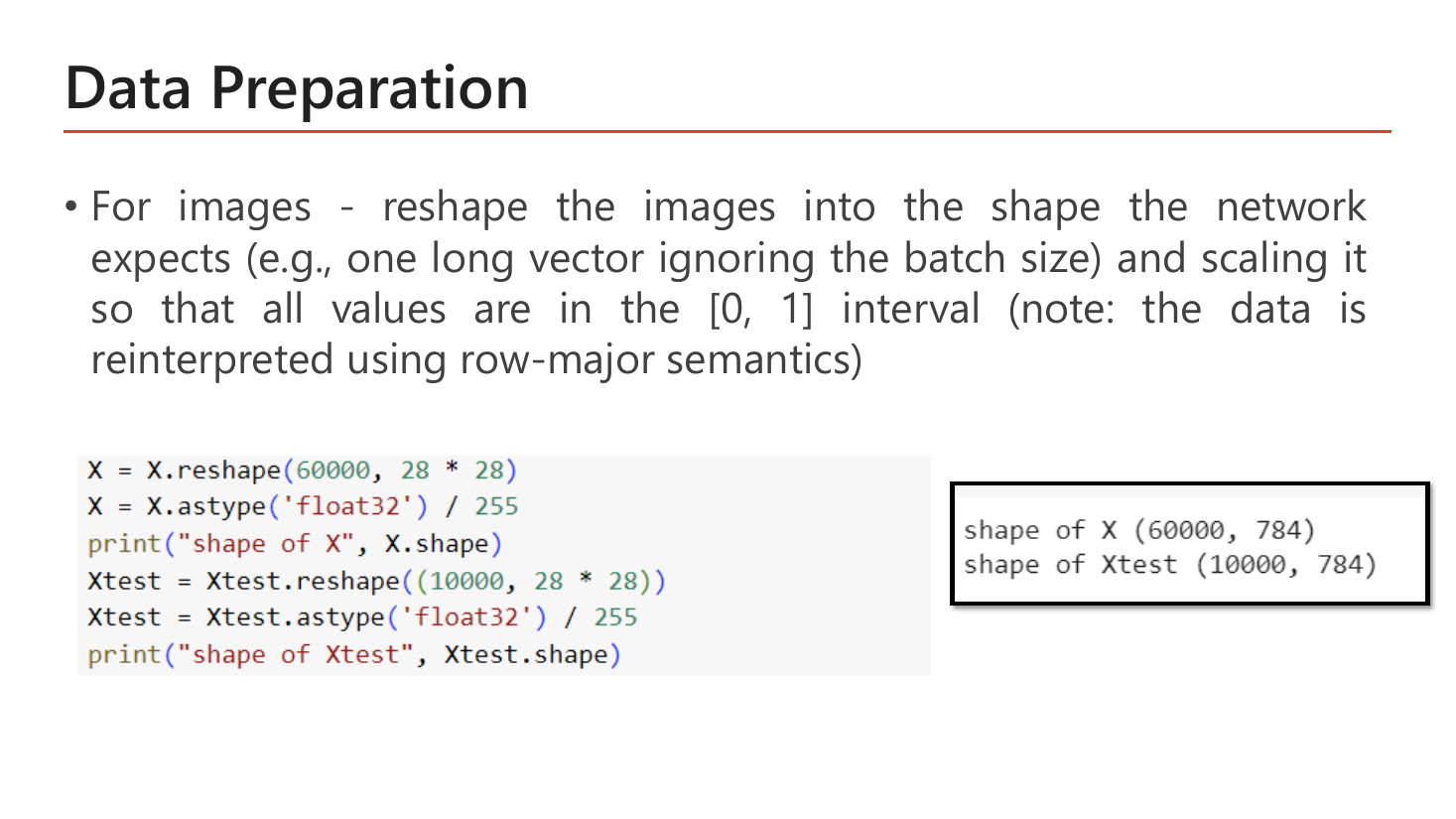 Data Preparation

• For images - reshape the images into the shape the network expects (e.g., one long vector ignoring the batch size) and scaling it so that all values are in the [0, 1] interval (note: the data is reinterpreted using row-major semantics)

X = X.reshape(60000, 28 * 28)
X = X.astype('float32') / 255
print("shape of X", X.shape)
Xtest = Xtest.reshape((10000, 28 * 28))
Xtest = Xtest.astype('float32') / 255
print("shape of Xtest", Xtest.shape)

shape of X (60000, 784)
shape of Xtest (10000, 784)